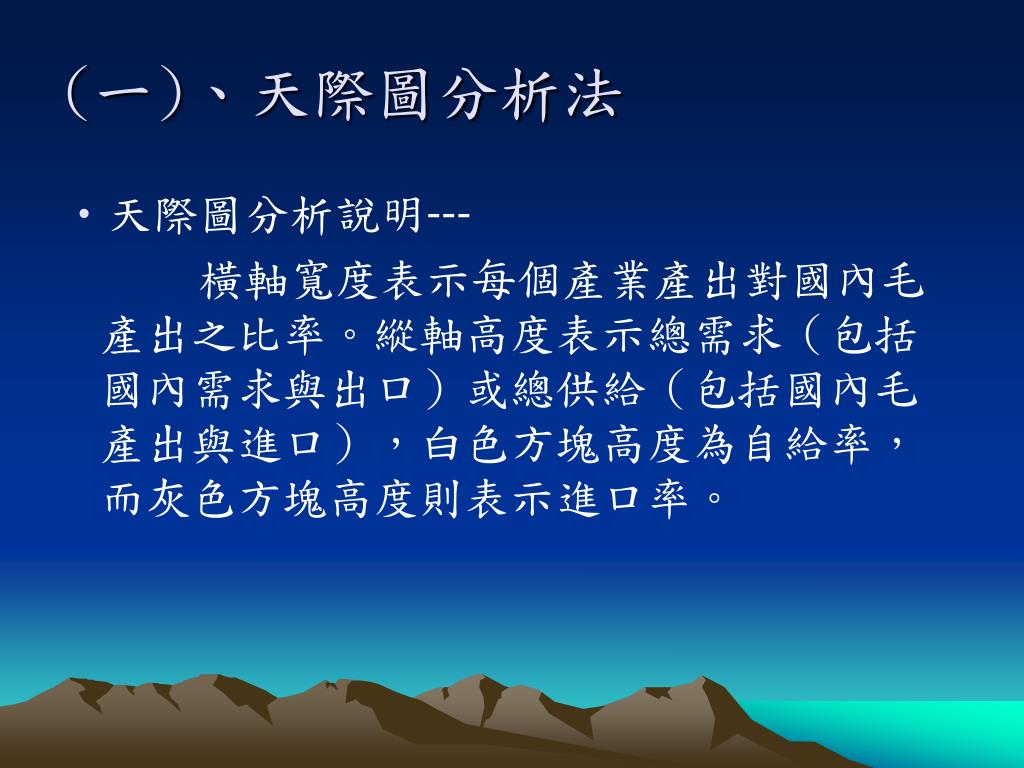 (一)、天際圖分析法

• 天際圖分析說明---

橫軸寬度表示每個產業產出對國內毛產出之比率。縱軸高度表示總需求(包括國內需求與出口)或總供給(包括國內毛產出與進口),白色方塊高度為自給率,而灰色方塊高度則表示進口率。